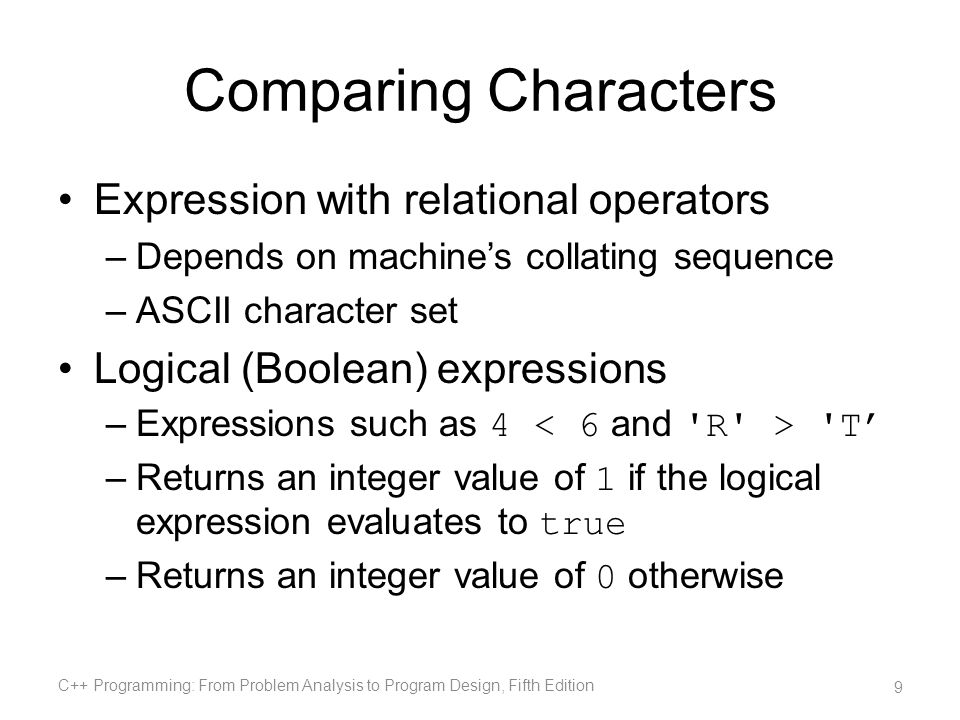 Comparing Characters

• Expression with relational operators
– Depends on machine’s collating sequence
– ASCII character set

• Logical (Boolean) expressions
– Expressions such as 4 < 6 and 'R' > 'T’
– Returns an integer value of 1 if the logical expression evaluates to true
– Returns an integer value of 0 otherwise

C++ Programming: From Problem Analysis to Program Design, Fifth Edition

9